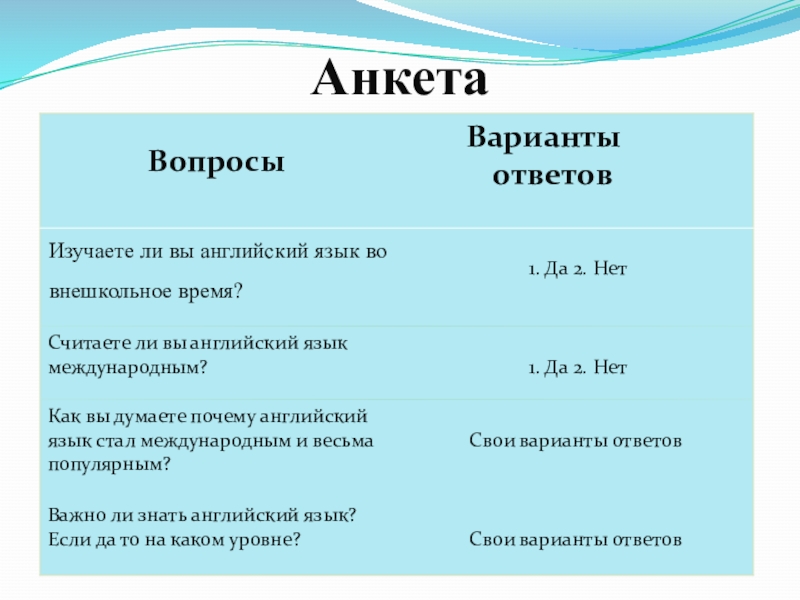 Анкета

| Вопросы | Варианты ответов |
|---|---|
| Изучаете ли вы английский язык во внешкольное время? | 1. Да 2. Нет |
| Считаете ли вы английский язык международным? | 1. Да 2. Нет |
| Как вы думаете почему английский язык стал международным и весьма популярным? | Свои варианты ответов |
| Важно ли знать английский язык? Если да то на каком уровне? | Свои варианты ответов |